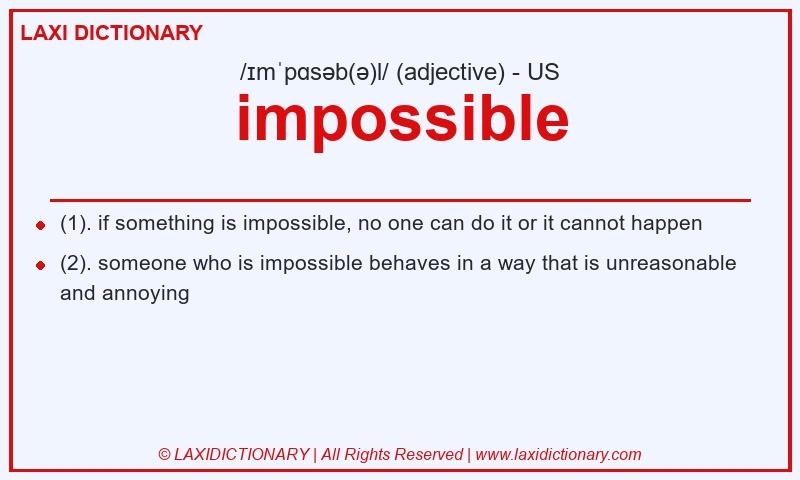 LAXI DICTIONARY

/ɪmˈpɑsəb(ə)l/ (adjective) - US

impossible

- (1). if something is impossible, no one can do it or it cannot happen
- (2). someone who is impossible behaves in a way that is unreasonable and annoying

© LAXIDICTIONARY | All Rights Reserved | www.laxidictionary.com